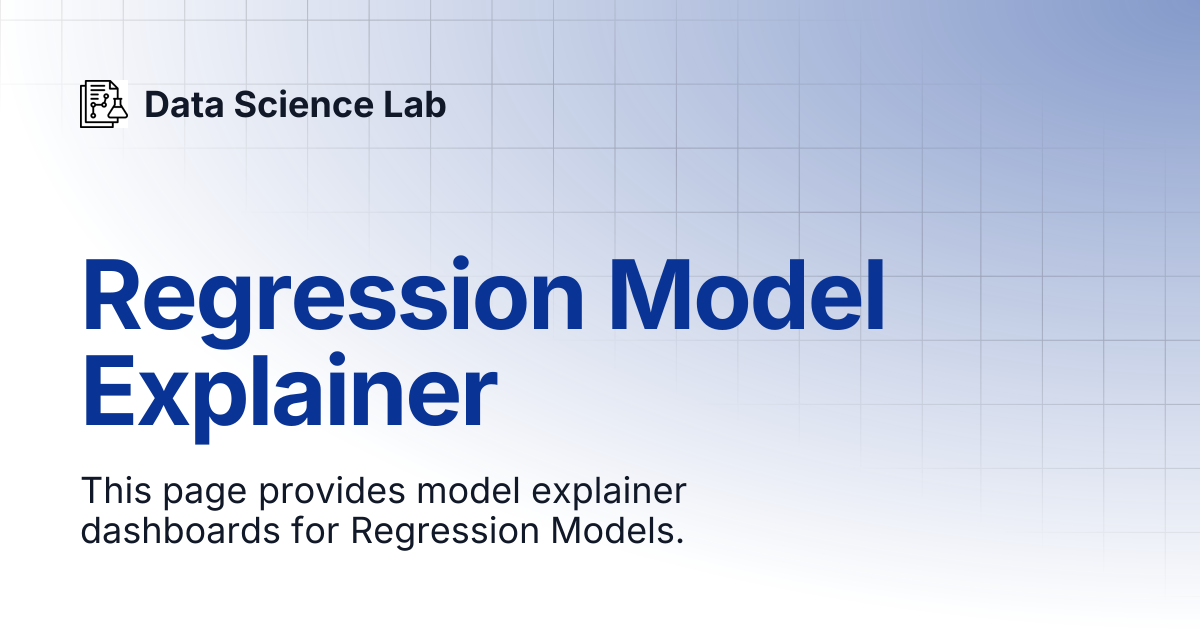 Data Science Lab

Regression Model Explainer

This page provides model explainer dashboards for Regression Models.